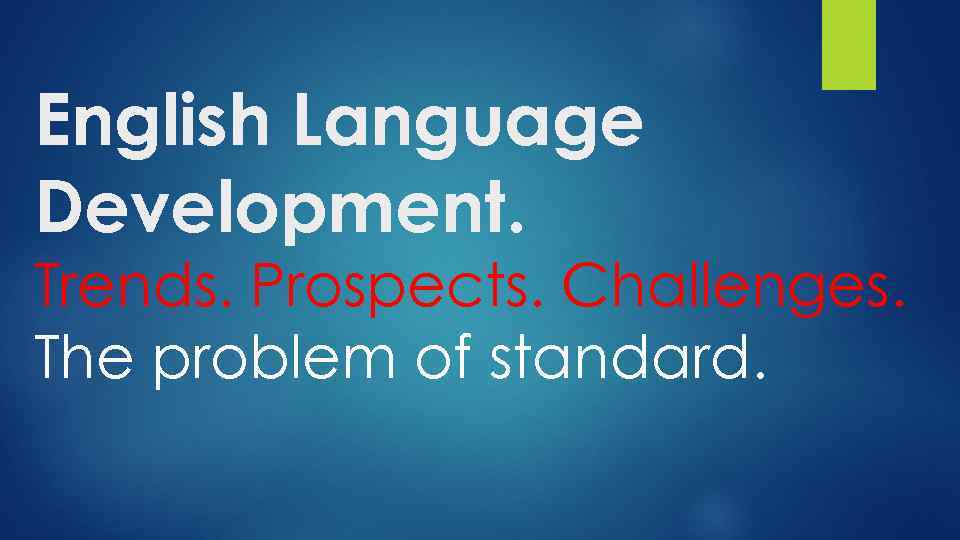 English Language Development.
Trends. Prospects. Challenges.
The problem of standard.